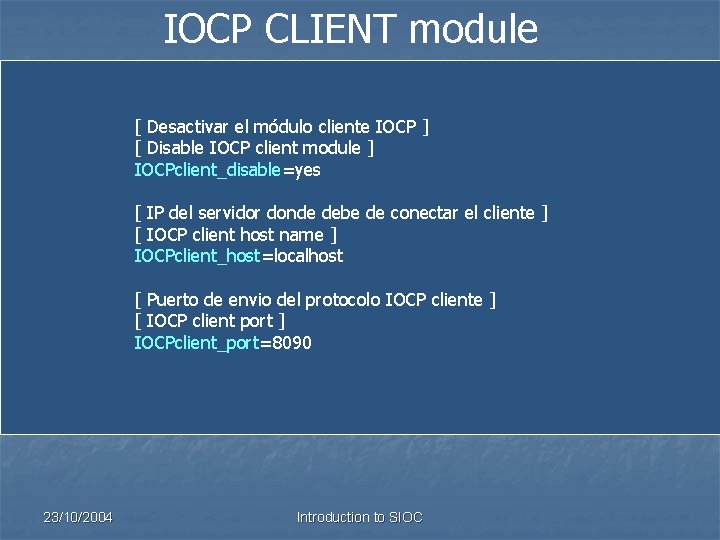 IOCP CLIENT module

[ Desactivar el módulo cliente IOCP ]
[ Disable IOCP client module ]
IOCPclient_disable=yes

[ IP del servidor donde debe de conectar el cliente ]
[ IOCP client host name ]
IOCPclient_host=localhost

[ Puerto de envio del protocolo IOCP cliente ]
[ IOCP client port ]
IOCPclient_port=8090

23/10/2004

Introduction to SIOC